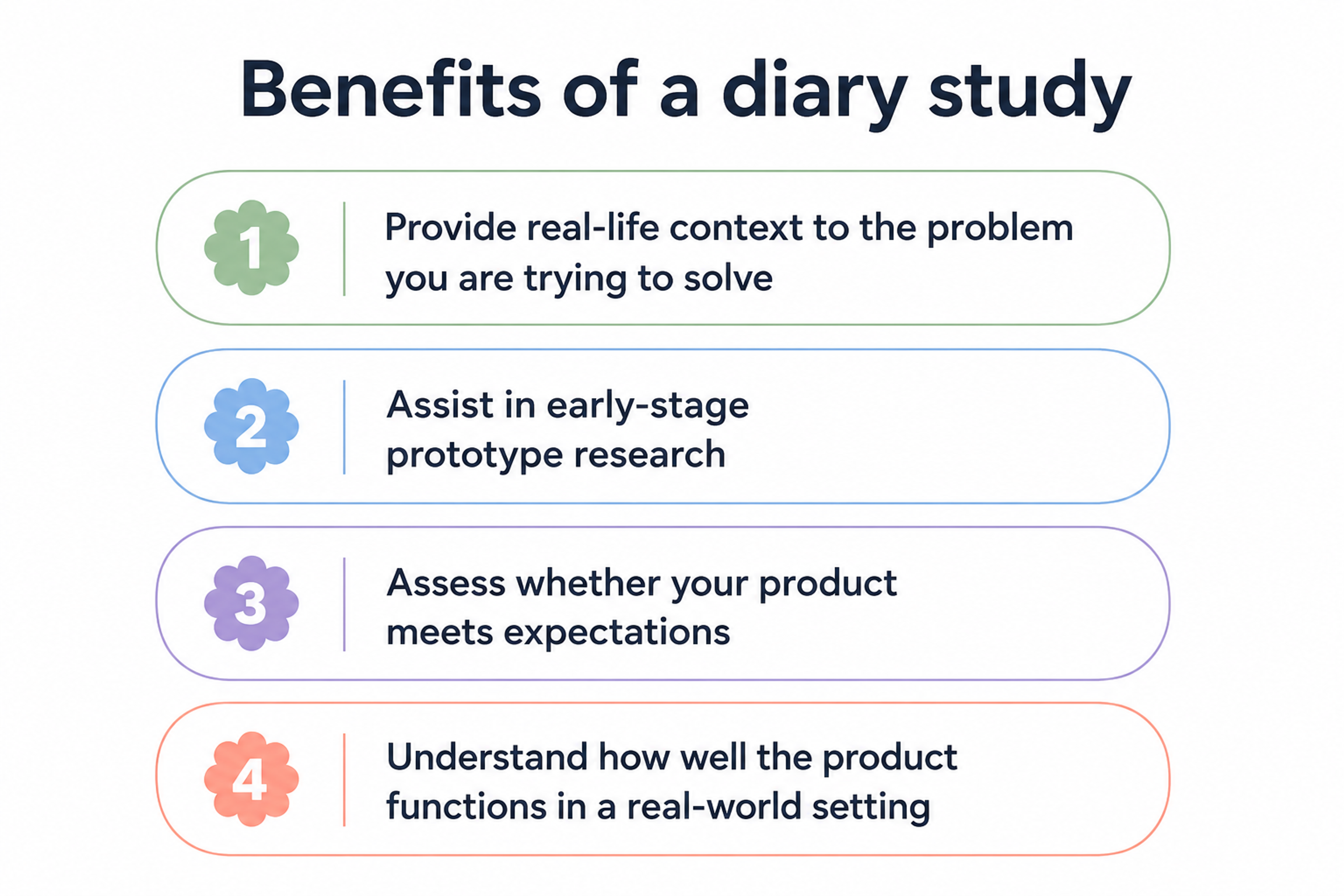 Benefits of a diary study

1 Provide real-life context to the problem you are trying to solve

2 Assist in early-stage prototype research

3 Assess whether your product meets expectations

4 Understand how well the product functions in a real-world setting